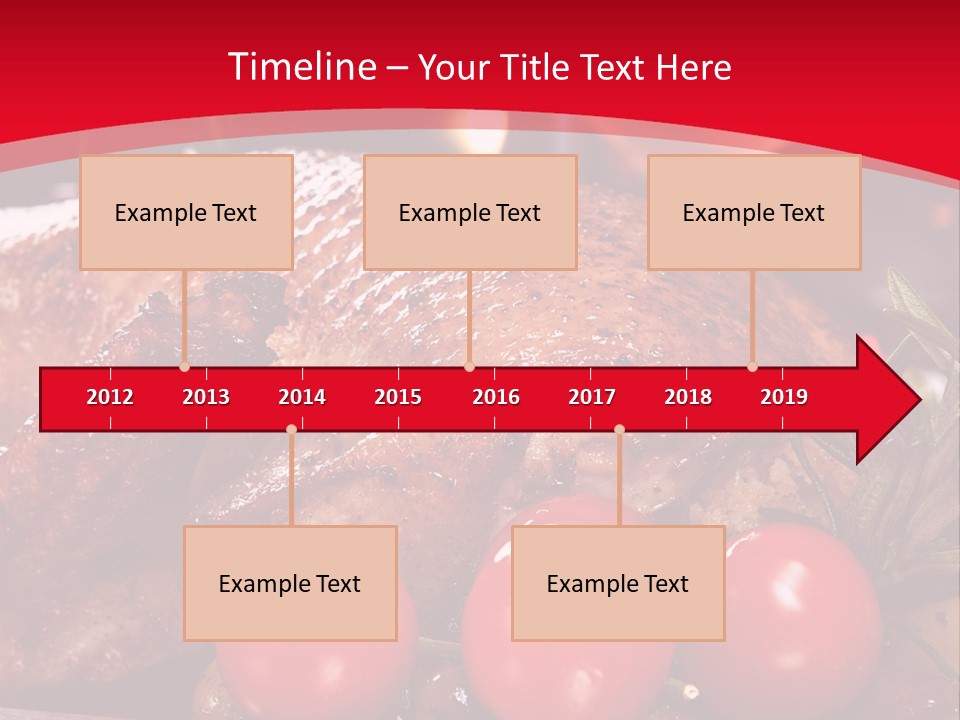 Timeline – Your Title Text Here

Example Text

Example Text

Example Text

2012 2013 2014 2015 2016 2017 2018 2019

Example Text

Example Text